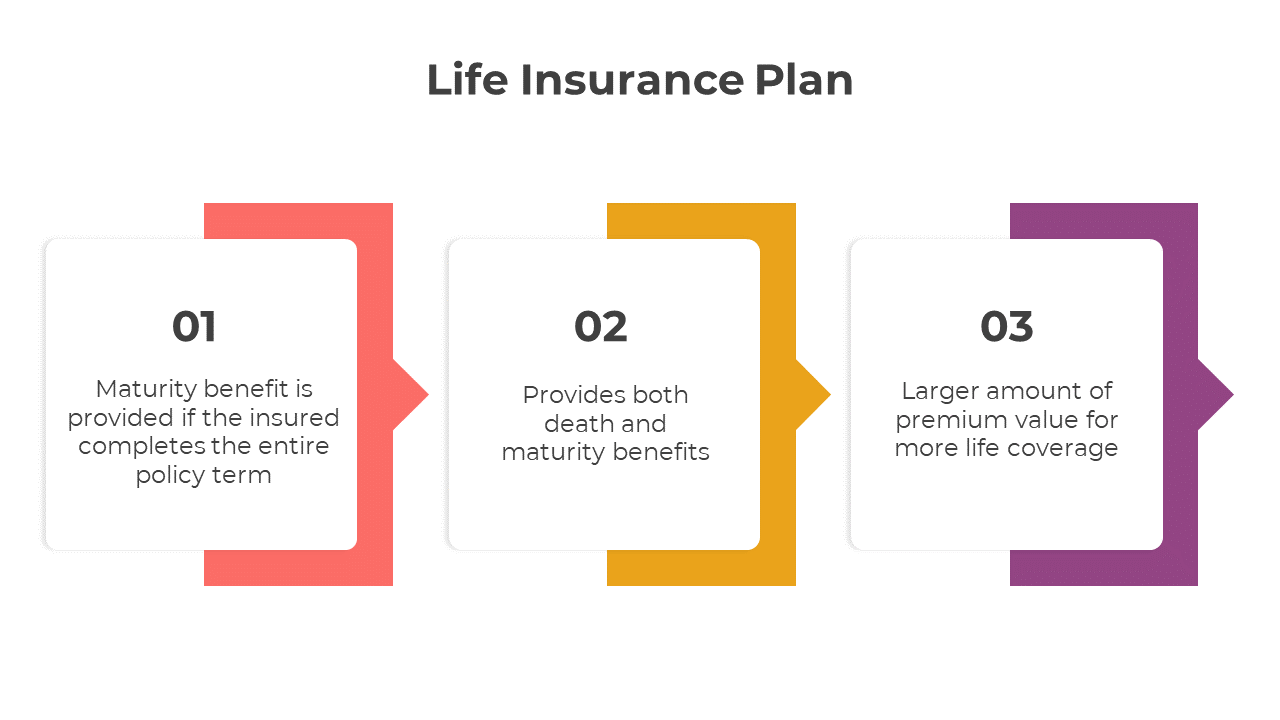 Life Insurance Plan

01

Maturity benefit is provided if the insured completes the entire policy term

02

Provides both death and maturity benefits

03

Larger amount of premium value for more life coverage